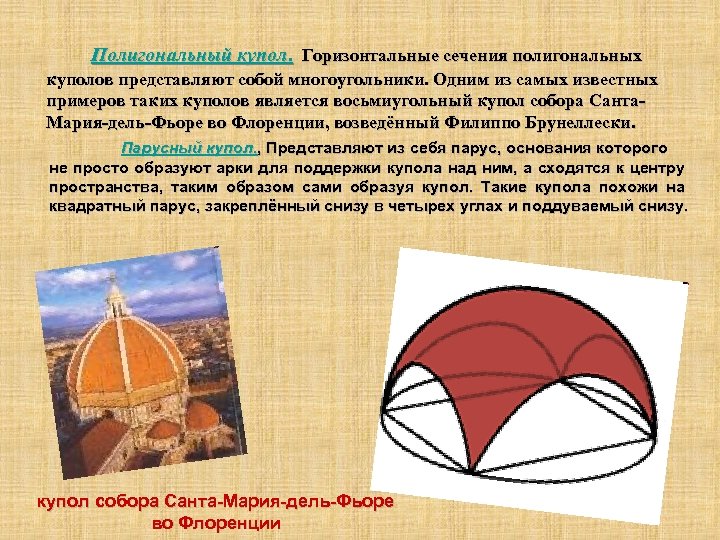 Полигональный купол. Горизонтальные сечения полигональных куполов представляют собой многоугольники. Одним из самых известных примеров таких куполов является восьмиугольный купол собора Санта-Мария-дель-Фьоре во Флоренции, возведённый Филиппо Брунеллески.

Парусный купол., Представляют из себя парус, основания которого не просто образуют арки для поддержки купола над ним, а сходятся к центру пространства, таким образом сами образуя купол. Такие купола похожи на квадратный парус, закреплённый снизу в четырех углах и поддуваемый снизу.

купол собора Санта-Мария-дель-Фьоре во Флоренции